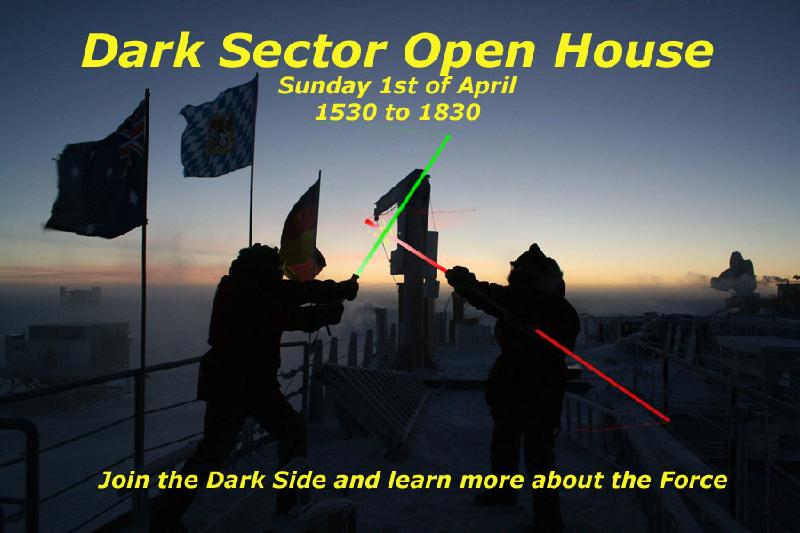 Dark Sector Open House
Sunday 1st of April
1530 to 1830

Join the Dark Side and learn more about the Force